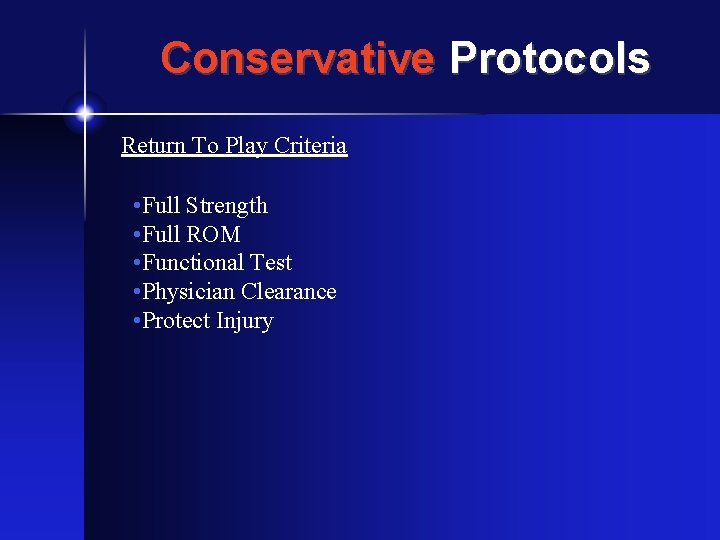 Conservative Protocols

Return To Play Criteria

•Full Strength
•Full ROM
•Functional Test
•Physician Clearance
•Protect Injury